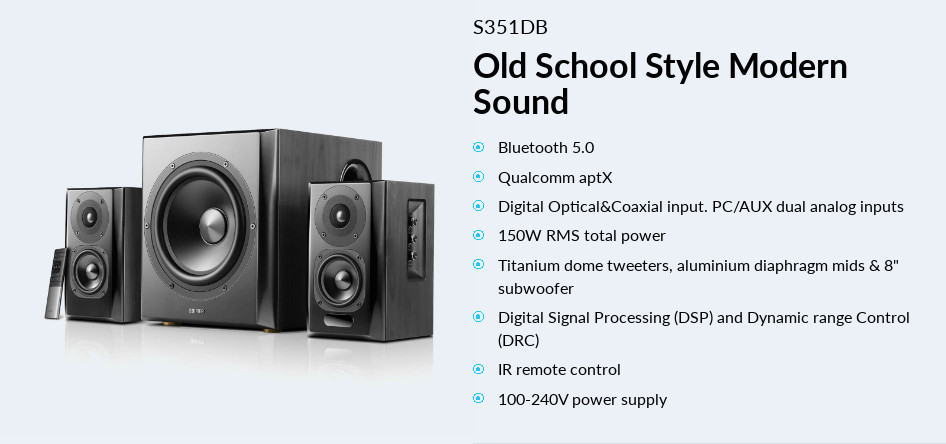 S351DB

Old School Style Modern Sound

Bluetooth 5.0

Qualcomm aptX

Digital Optical&Coaxial input. PC/AUX dual analog inputs

150W RMS total power

Titanium dome tweeters, aluminium diaphragm mids & 8" subwoofer

Digital Signal Processing (DSP) and Dynamic range Control (DRC)

IR remote control

100-240V power supply